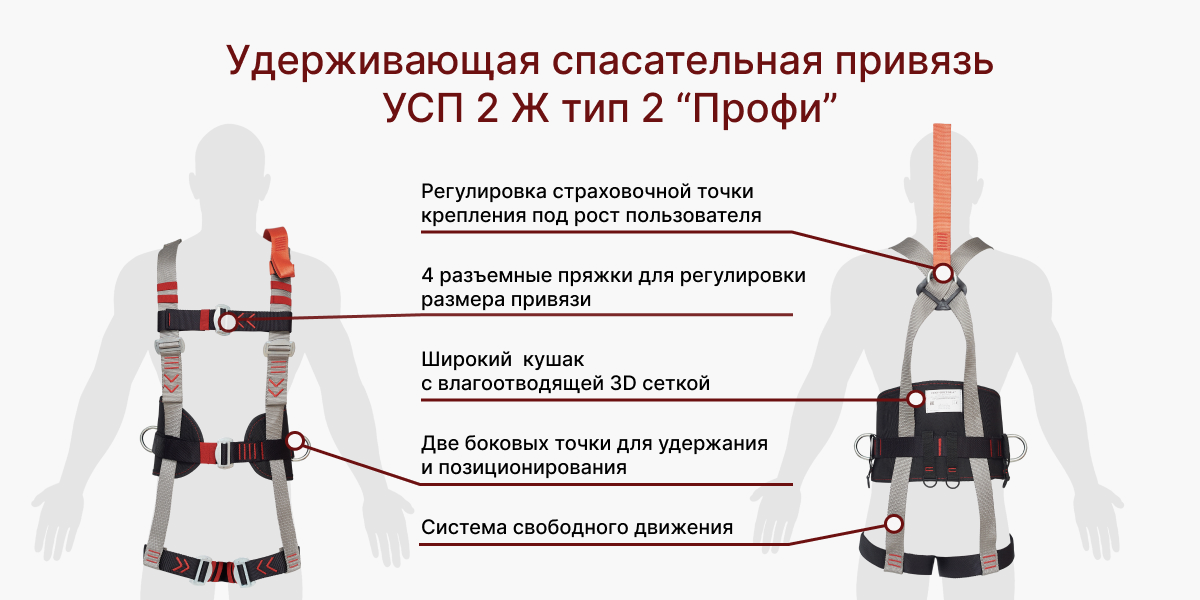 Удерживающая спасательная привязь
УСП 2 Ж тип 2 “Профи”

Регулировка страховочной точки крепления под рост пользователя

4 разъемные пряжки для регулировки размера привязи

Широкий  кушак
с влагоотводящей 3D сеткой

Две боковых точки для удержания и позиционирования

Система свободного движения